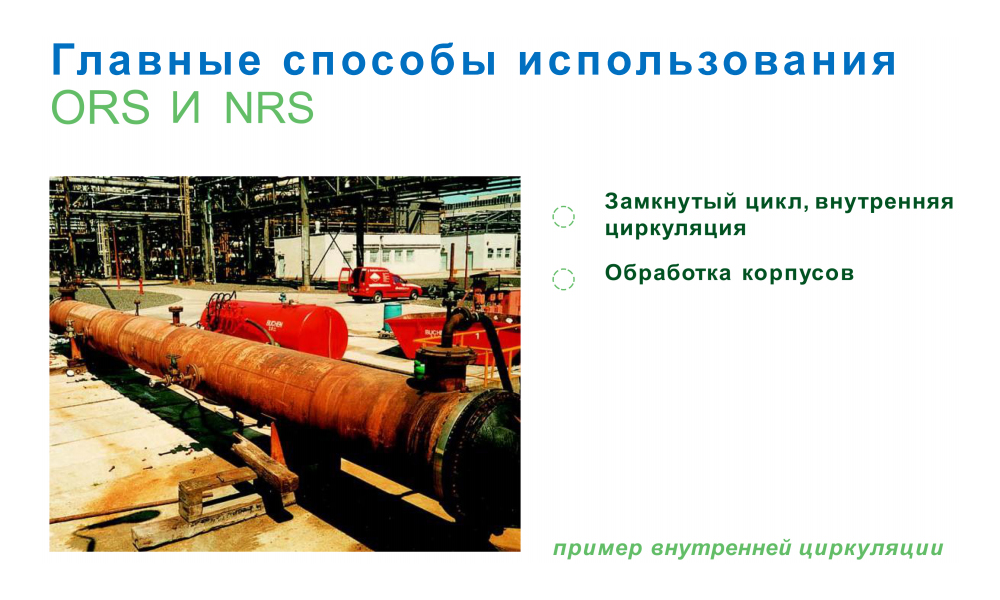 Главные способы использования
ORS И NRS

Замкнутый цикл, внутренняя циркуляция

Обработка корпусов

BUCHEN

BUCHEN

пример внутренней циркуляции